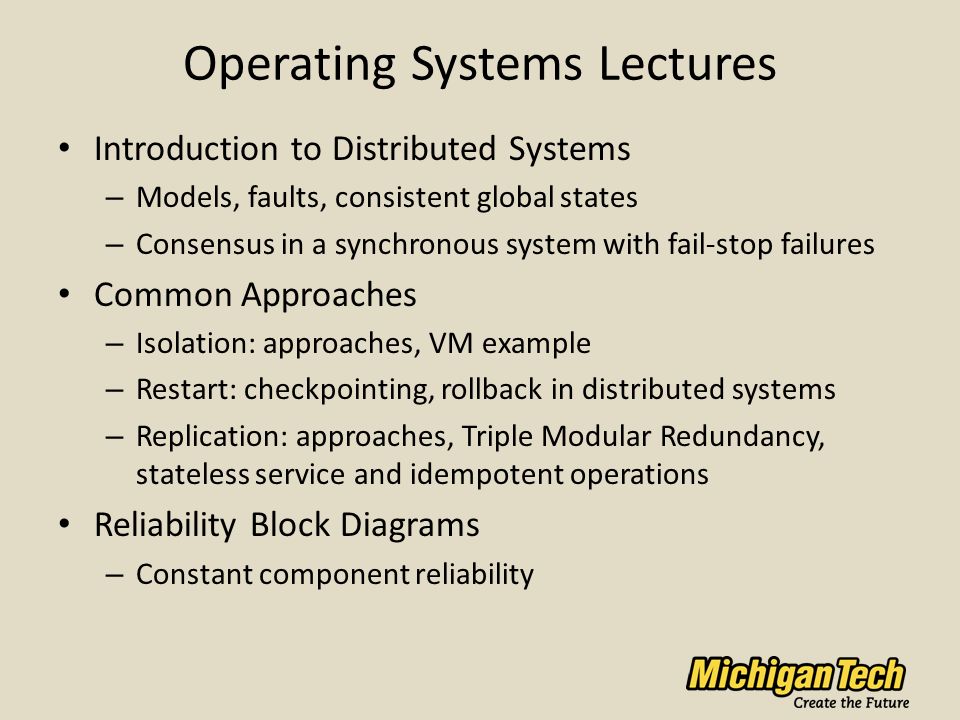 Operating Systems Lectures

• Introduction to Distributed Systems
– Models, faults, consistent global states
– Consensus in a synchronous system with fail-stop failures
• Common Approaches
– Isolation: approaches, VM example
– Restart: checkpointing, rollback in distributed systems
– Replication: approaches, Triple Modular Redundancy, stateless service and idempotent operations
• Reliability Block Diagrams
– Constant component reliability

Michigan Tech
Create the Future